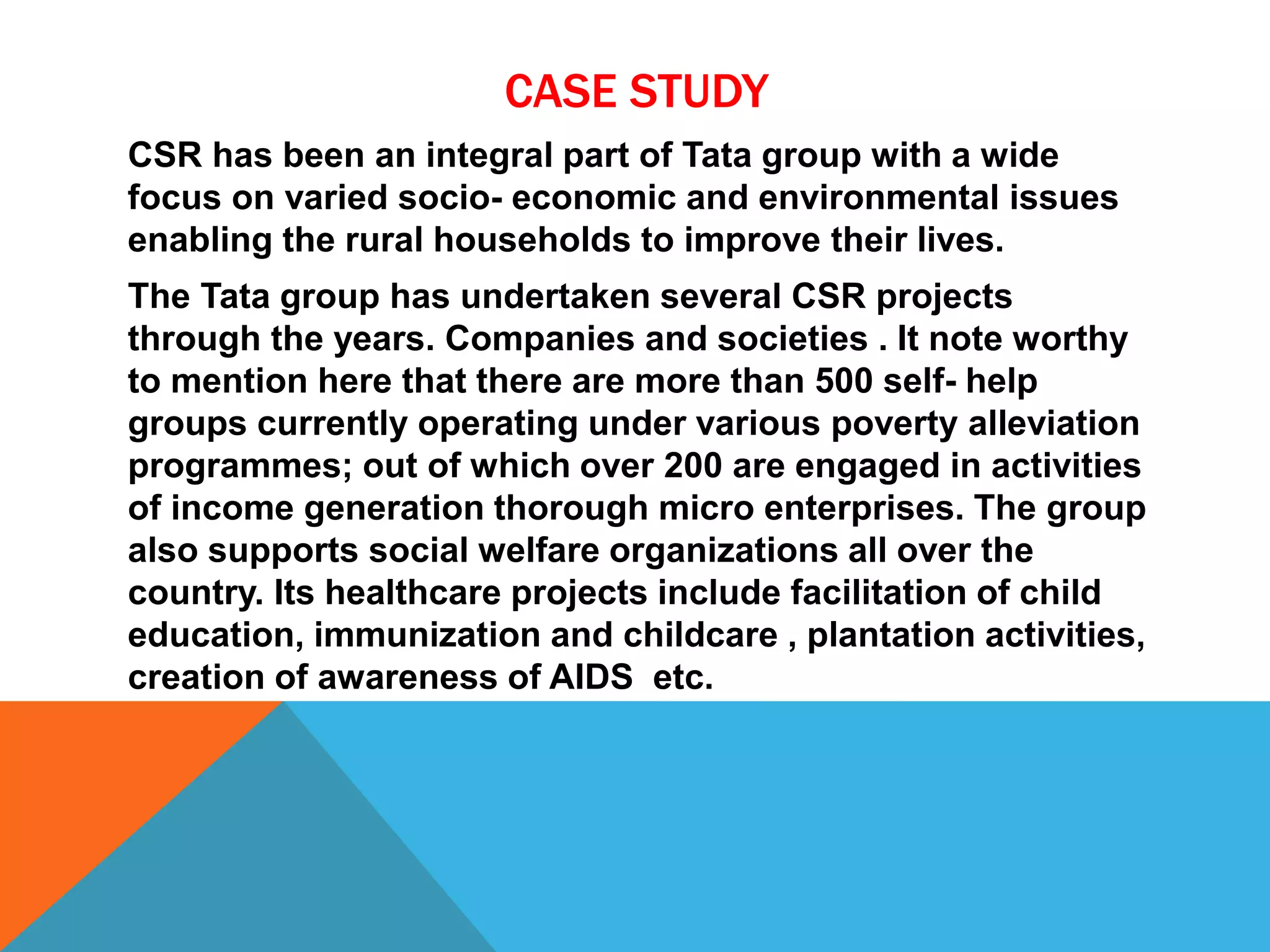 CASE STUDY

CSR has been an integral part of Tata group with a wide focus on varied socio- economic and environmental issues enabling the rural households to improve their lives.

The Tata group has undertaken several CSR projects through the years. Companies and societies . It note worthy to mention here that there are more than 500 self- help groups currently operating under various poverty alleviation programmes; out of which over 200 are engaged in activities of income generation thorough micro enterprises. The group also supports social welfare organizations all over the country. Its healthcare projects include facilitation of child education, immunization and childcare , plantation activities, creation of awareness of AIDS etc.